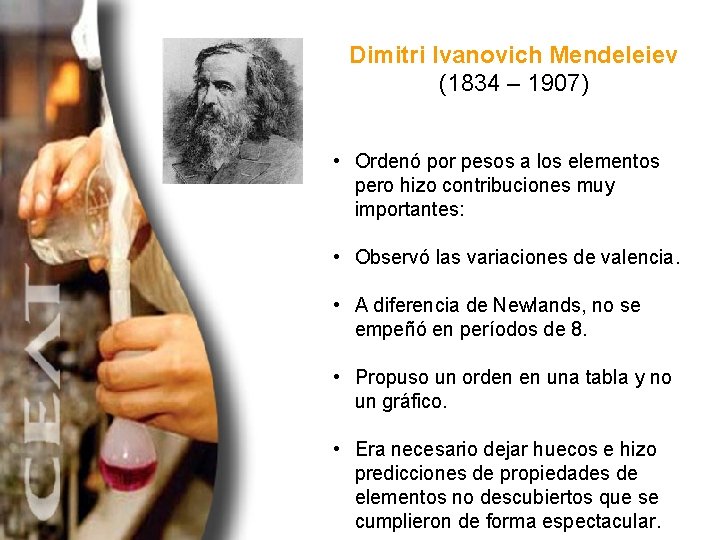 CEAT

Dimitri Ivanovich Mendeleiev
(1834 – 1907)

• Ordenó por pesos a los elementos pero hizo contribuciones muy importantes:

• Observó las variaciones de valencia.

• A diferencia de Newlands, no se empeñó en períodos de 8.

• Propuso un orden en una tabla y no un gráfico.

• Era necesario dejar huecos e hizo predicciones de propiedades de elementos no descubiertos que se cumplieron de forma espectacular.